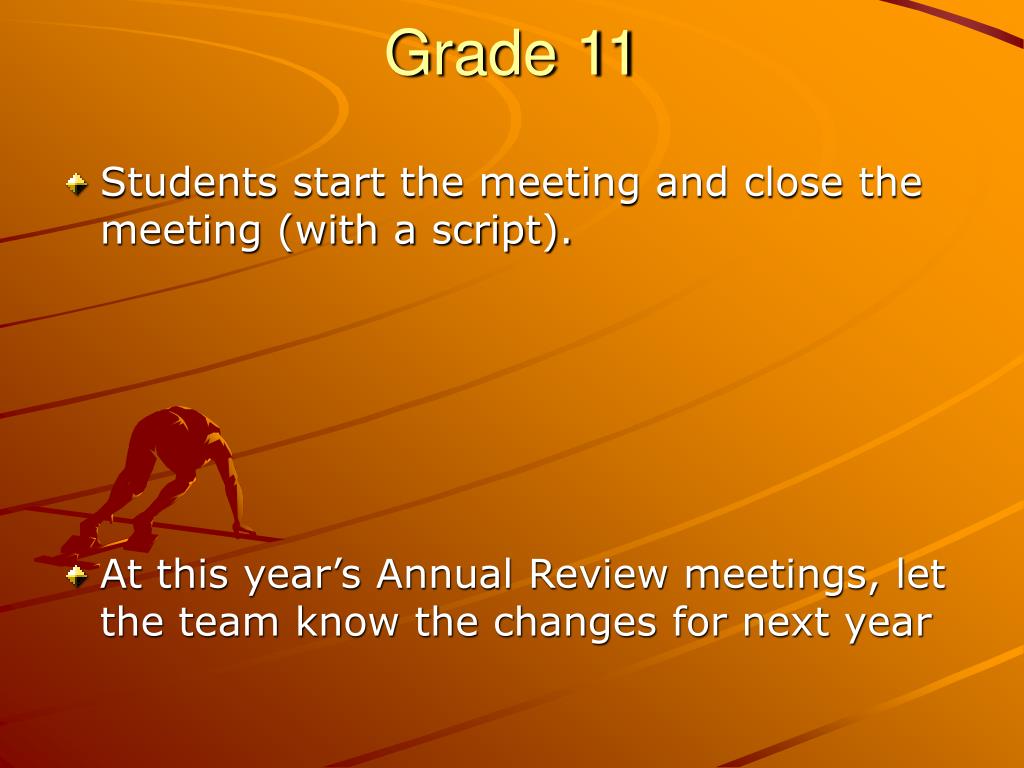 Grade 11

Students start the meeting and close the meeting (with a script).

At this year’s Annual Review meetings, let the team know the changes for next year